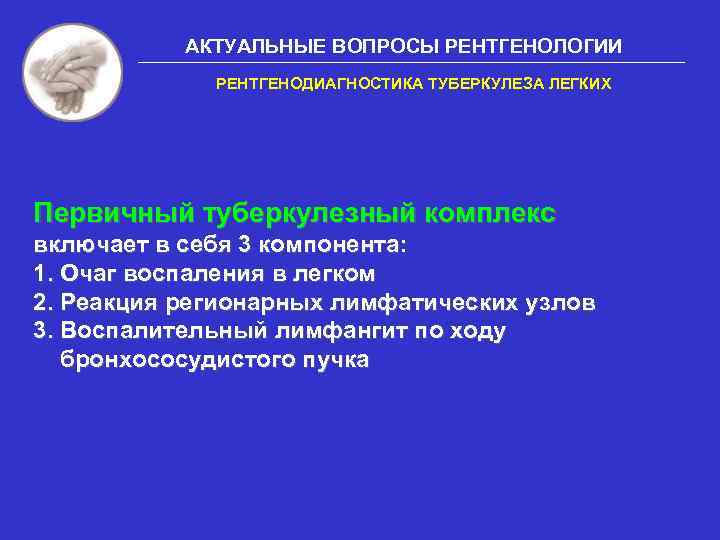 АКТУАЛЬНЫЕ ВОПРОСЫ РЕНТГЕНОЛОГИИ

РЕНТГЕНОДИАГНОСТИКА ТУБЕРКУЛЕЗА ЛЕГКИХ

Первичный туберкулезный комплекс включает в себя 3 компонента:
1. Очаг воспаления в легком
2. Реакция регионарных лимфатических узлов
3. Воспалительный лимфангит по ходу бронхососудистого пучка